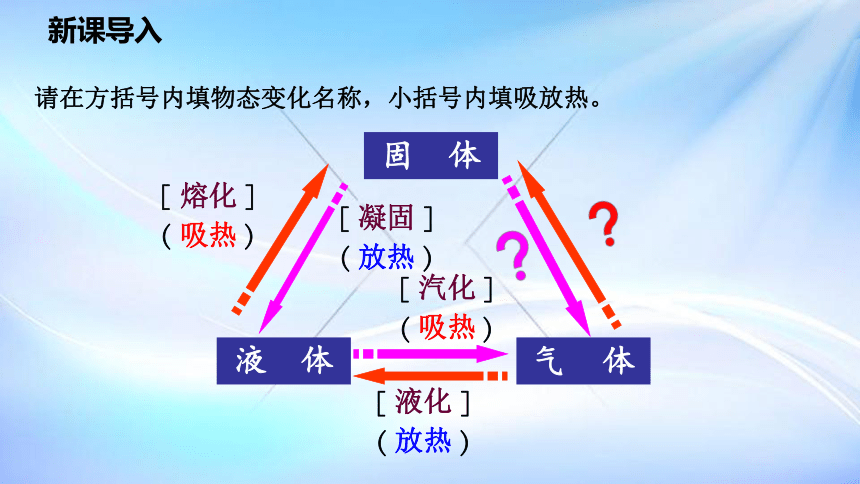 新课导入

请在方括号内填物态变化名称，小括号内填吸放热。

固 体

[ 熔化 ]
( 吸热 )

[ 凝固 ]
( 放热 )

?

?

[ 汽化 ]
( 吸热 )

液 体

气 体

[ 液化 ]
( 放热 )